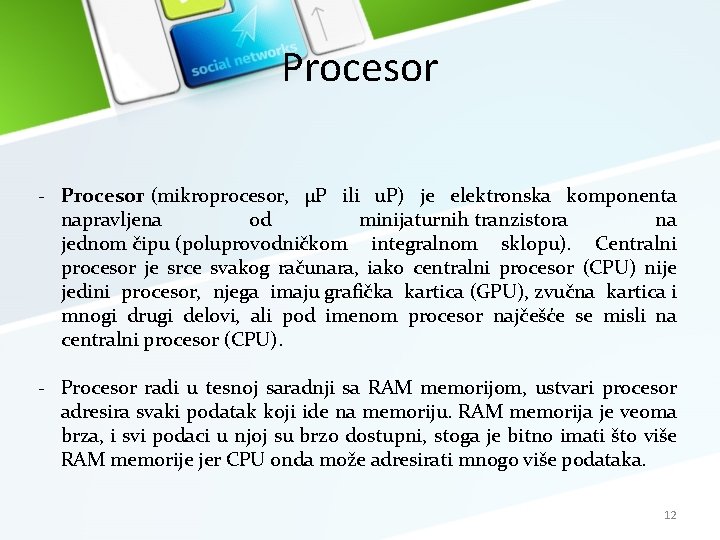 social networks

Procesor

- Procesor (mikroprocesor, μP ili uP) je elektronska komponenta napravljena od minijaturnih tranzistora na jednom čipu (poluprovodničkom integralnom sklopu). Centralni procesor je srce svakog računara, iako centralni procesor (CPU) nije jedini procesor, njega imaju grafička kartica (GPU), zvučna kartica i mnogi drugi delovi, ali pod imenom procesor najčešće se misli na centralni procesor (CPU).

- Procesor radi u tesnoj saradnji sa RAM memorijom, ustvari procesor adresira svaki podatak koji ide na memoriju. RAM memorija je veoma brza, i svi podaci u njoj su brzo dostupni, stoga je bitno imati što više RAM memorije jer CPU onda može adresirati mnogo više podataka.

12